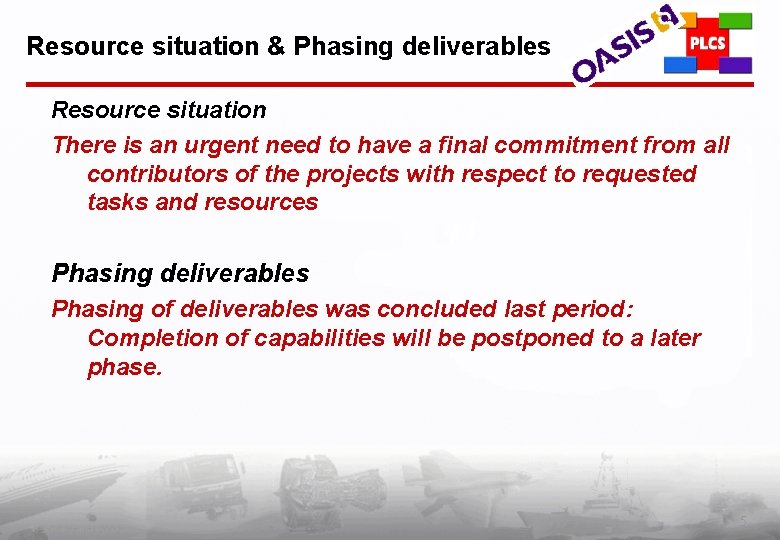 Resource situation & Phasing deliverables

OASIS

PLCS

Resource situation

There is an urgent need to have a final commitment from all contributors of the projects with respect to requested tasks and resources

Phasing deliverables

Phasing of deliverables was concluded last period: Completion of capabilities will be postponed to a later phase.